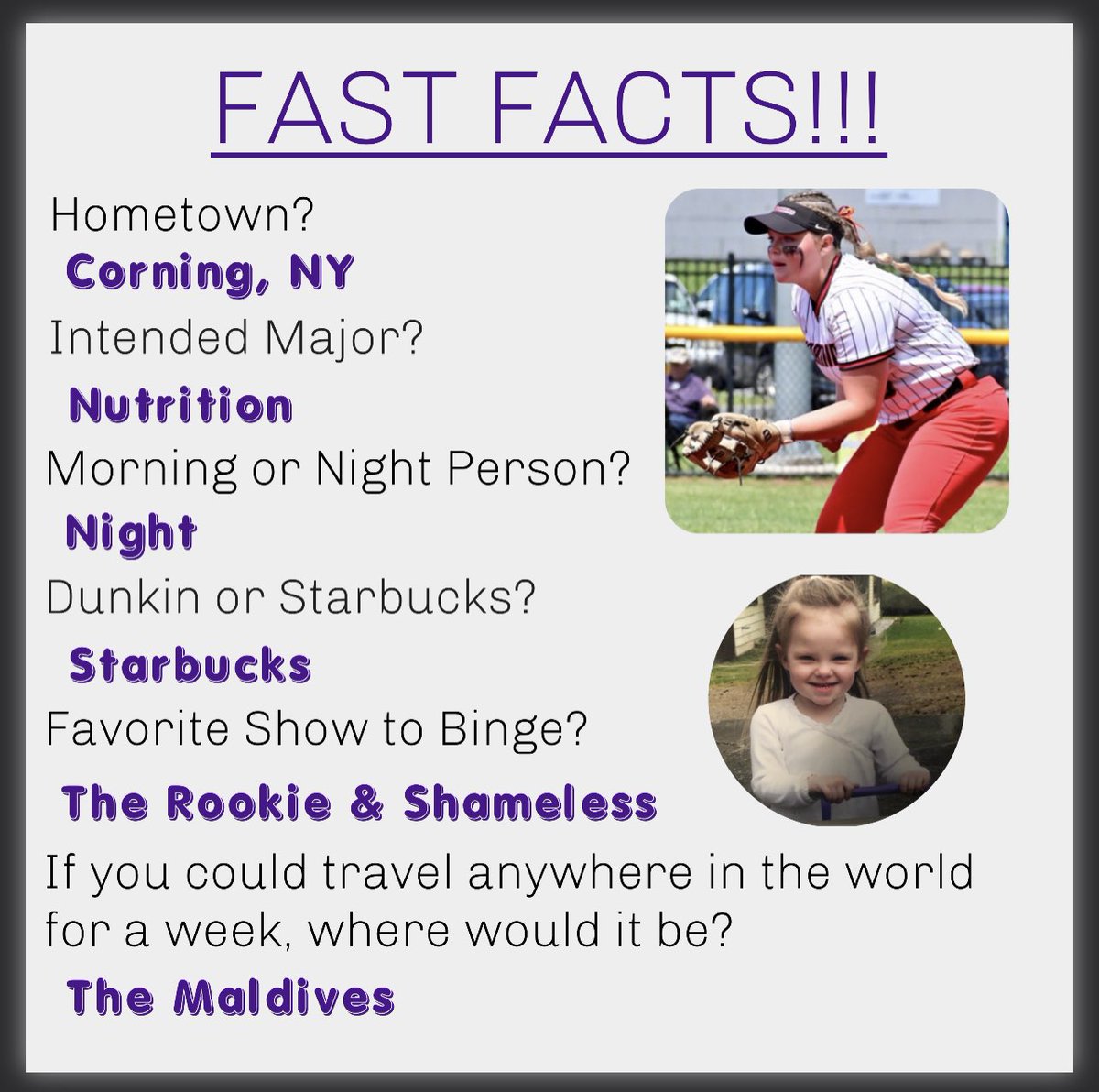 FAST FACTS!!!

Hometown?

Corning, NY

Intended Major?

Nutrition

Morning or Night Person?

Night

Dunkin or Starbucks?

Starbucks

Favorite Show to Binge?

The Rookie & Shameless

If you could travel anywhere in the world for a week, where would it be?

The Maldives